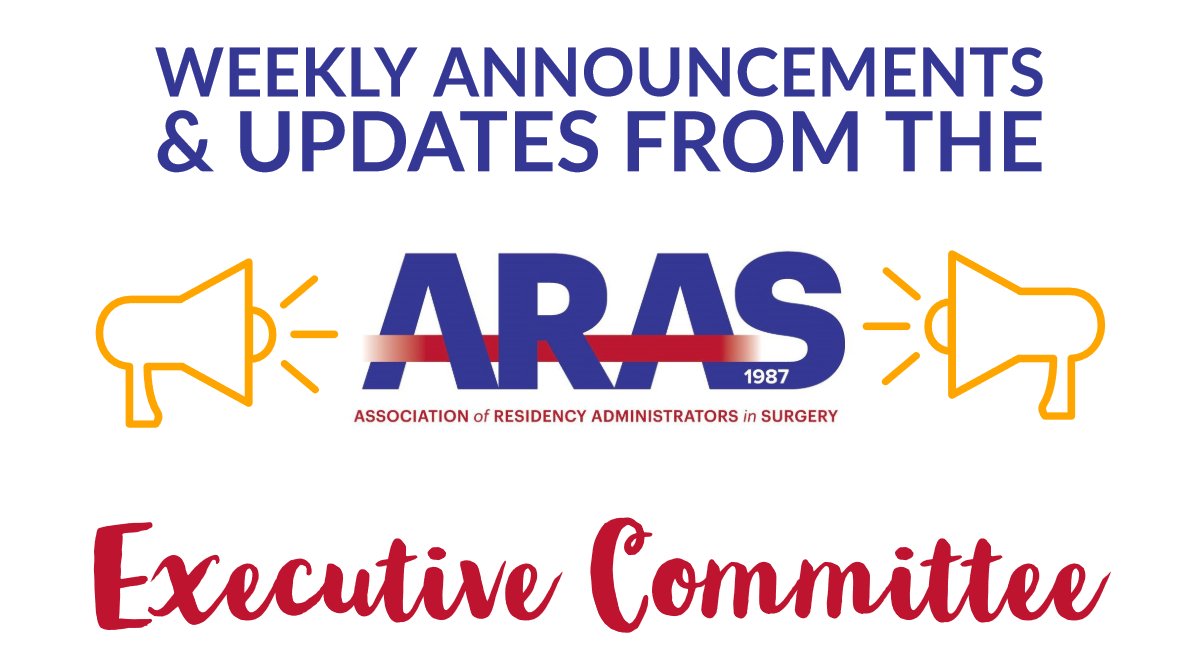 WEEKLY ANNOUNCEMENTS & UPDATES FROM THE

ARAS
1987
ASSOCIATION of RESIDENCY ADMINISTRATORS in SURGERY

Executive Committee